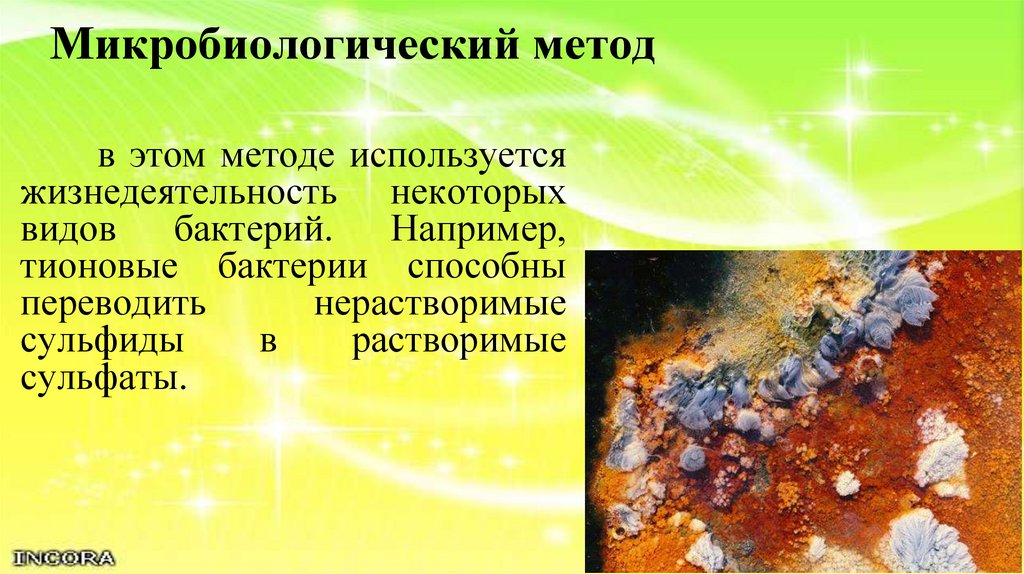 Микробиологический метод

в этом методе используется жизнедеятельность некоторых видов бактерий. Например, тионовые бактерии способны переводить нерастворимые сульфиды в растворимые сульфаты.

INCORA